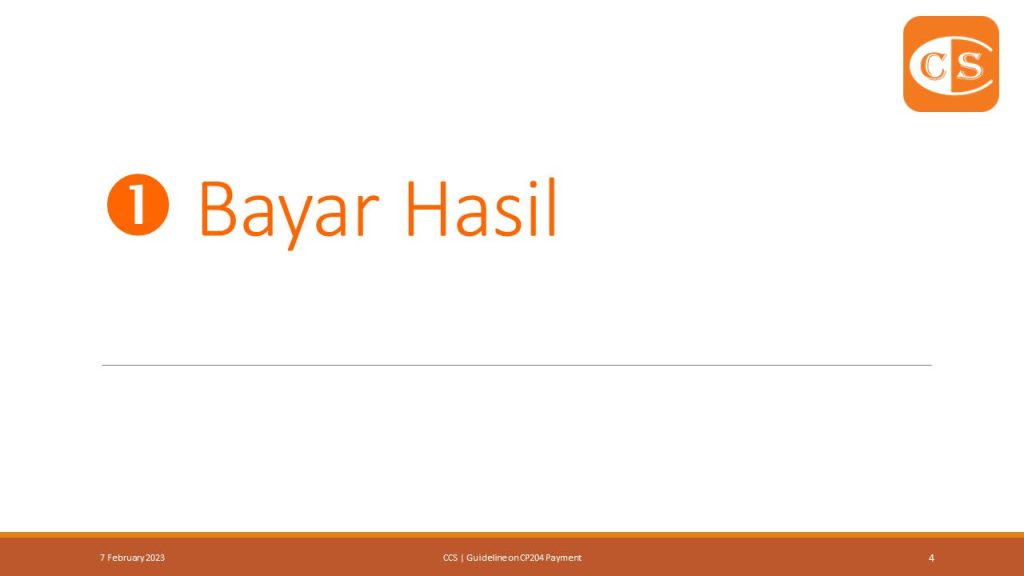 CS

❶ Bayar Hasil

7 February 2023

CCS | Guideline on CP204 Payment

4